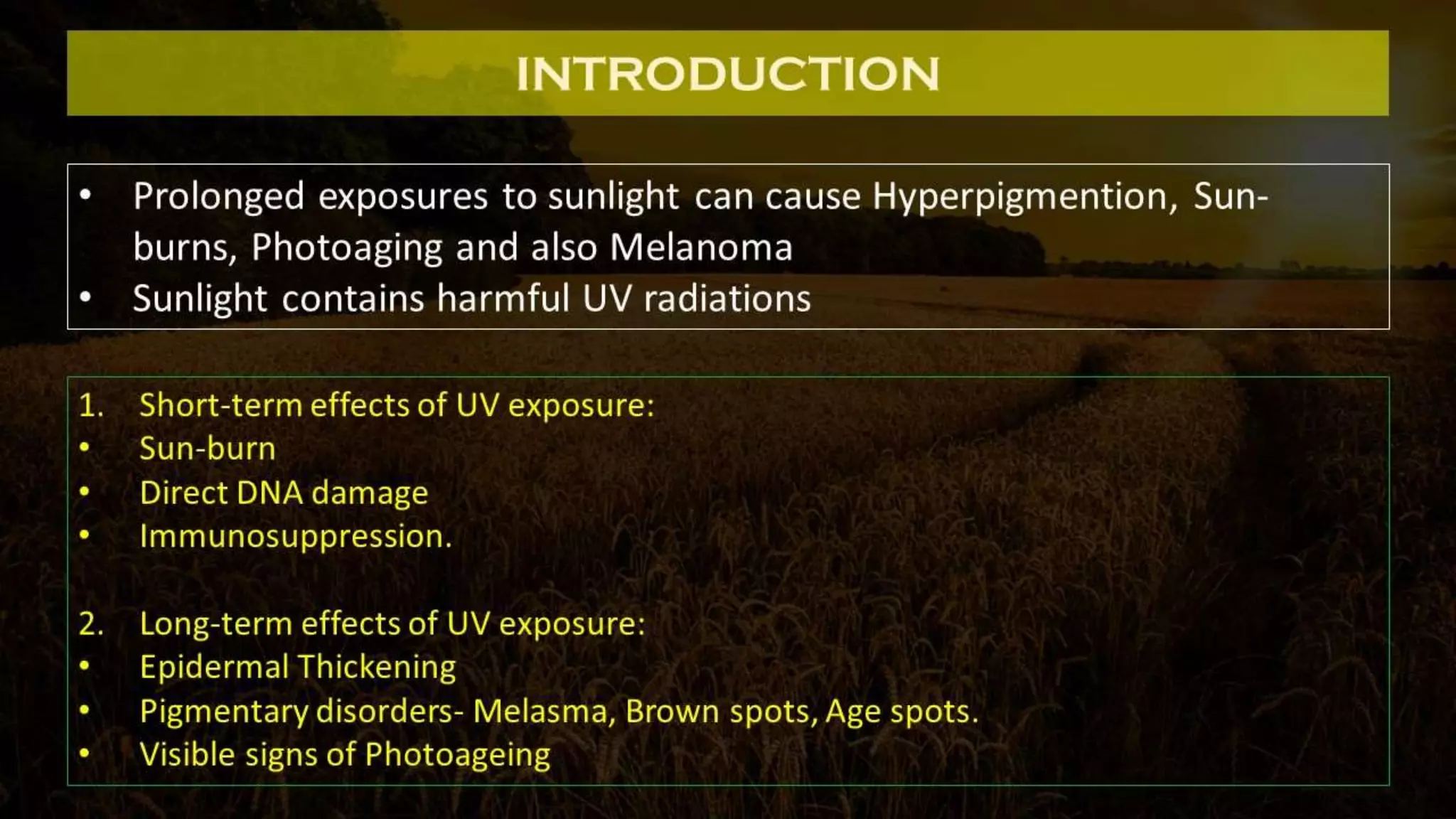 INTRODUCTION

• Prolonged exposures to sunlight can cause Hyperpigmention, Sun-burns, Photoaging and also Melanoma
• Sunlight contains harmful UV radiations

1. Short-term effects of UV exposure:
• Sun-burn
• Direct DNA damage
• Immunosuppression.

2. Long-term effects of UV exposure:
• Epidermal Thickening
• Pigmentary disorders- Melasma, Brown spots, Age spots.
• Visible signs of Photoageing